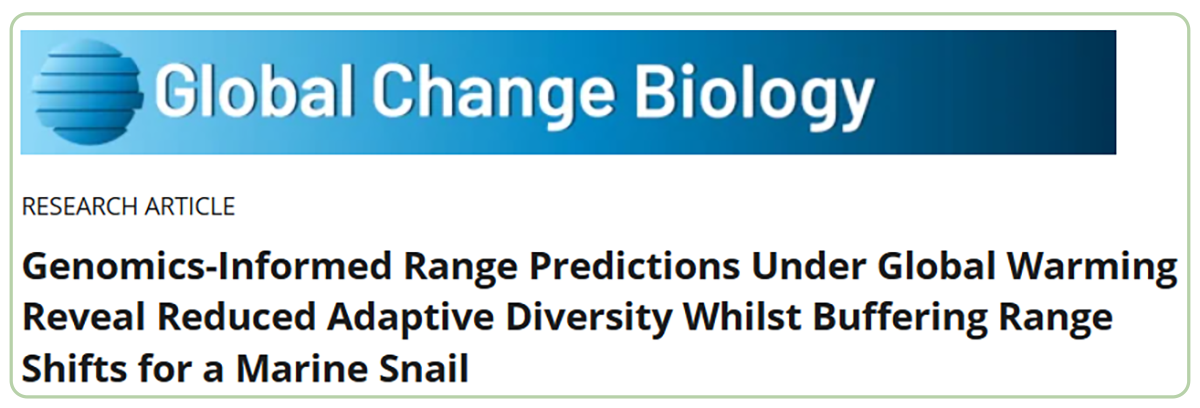 Global Change Biology

RESEARCH ARTICLE

Genomics-Informed Range Predictions Under Global Warming Reveal Reduced Adaptive Diversity Whilst Buffering Range Shifts for a Marine Snail